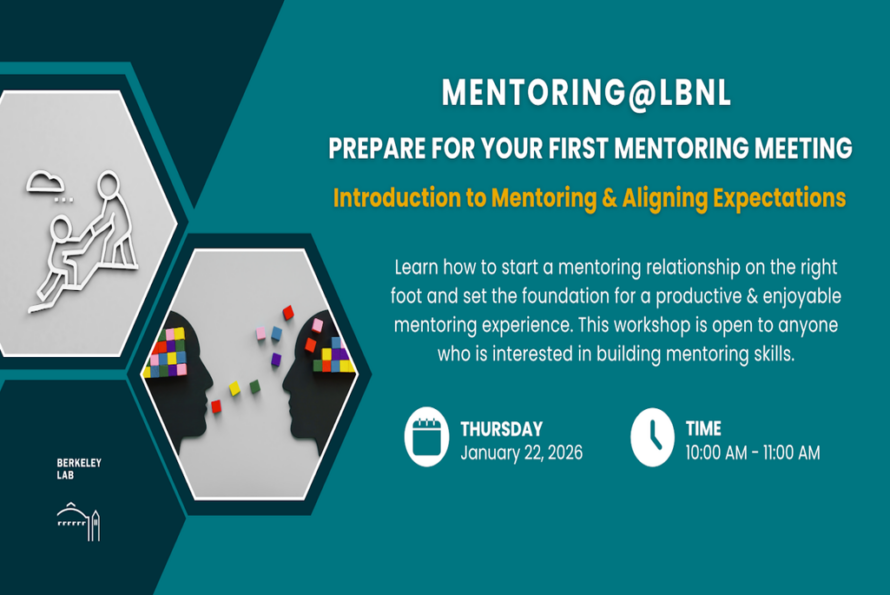 MENTORING@LBNL

PREPARE FOR YOUR FIRST MENTORING MEETING

Introduction to Mentoring & Aligning Expectations

Learn how to start a mentoring relationship on the right foot and set the foundation for a productive & enjoyable mentoring experience. This workshop is open to anyone who is interested in building mentoring skills.

THURSDAY
January 22, 2026

TIME
10:00 AM - 11:00 AM

BERKELEY LAB